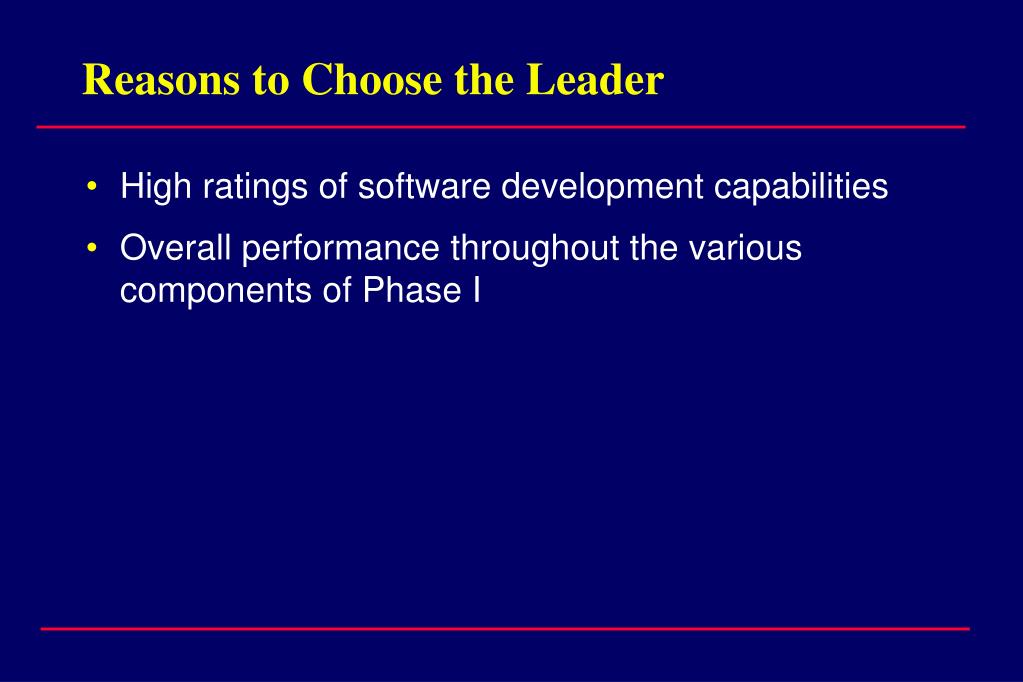 Reasons to Choose the Leader

• High ratings of software development capabilities
• Overall performance throughout the various components of Phase I